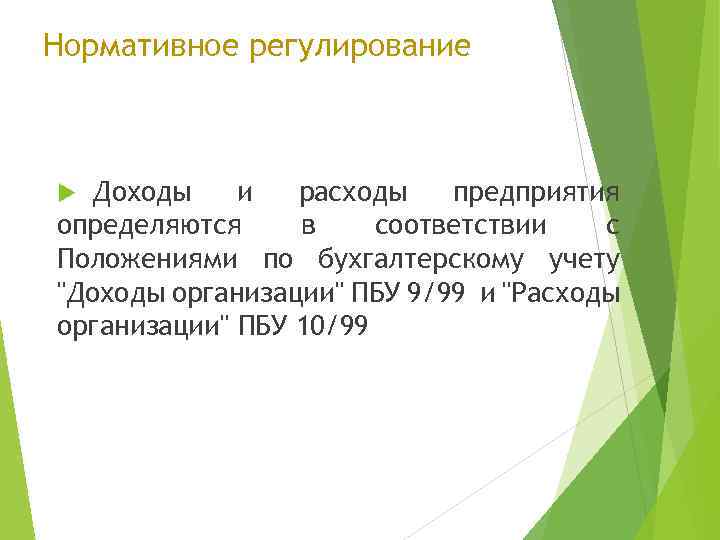 Нормативное регулирование

Доходы и расходы предприятия определяются в соответствии с Положениями по бухгалтерскому учету "Доходы организации" ПБУ 9/99 и "Расходы организации" ПБУ 10/99